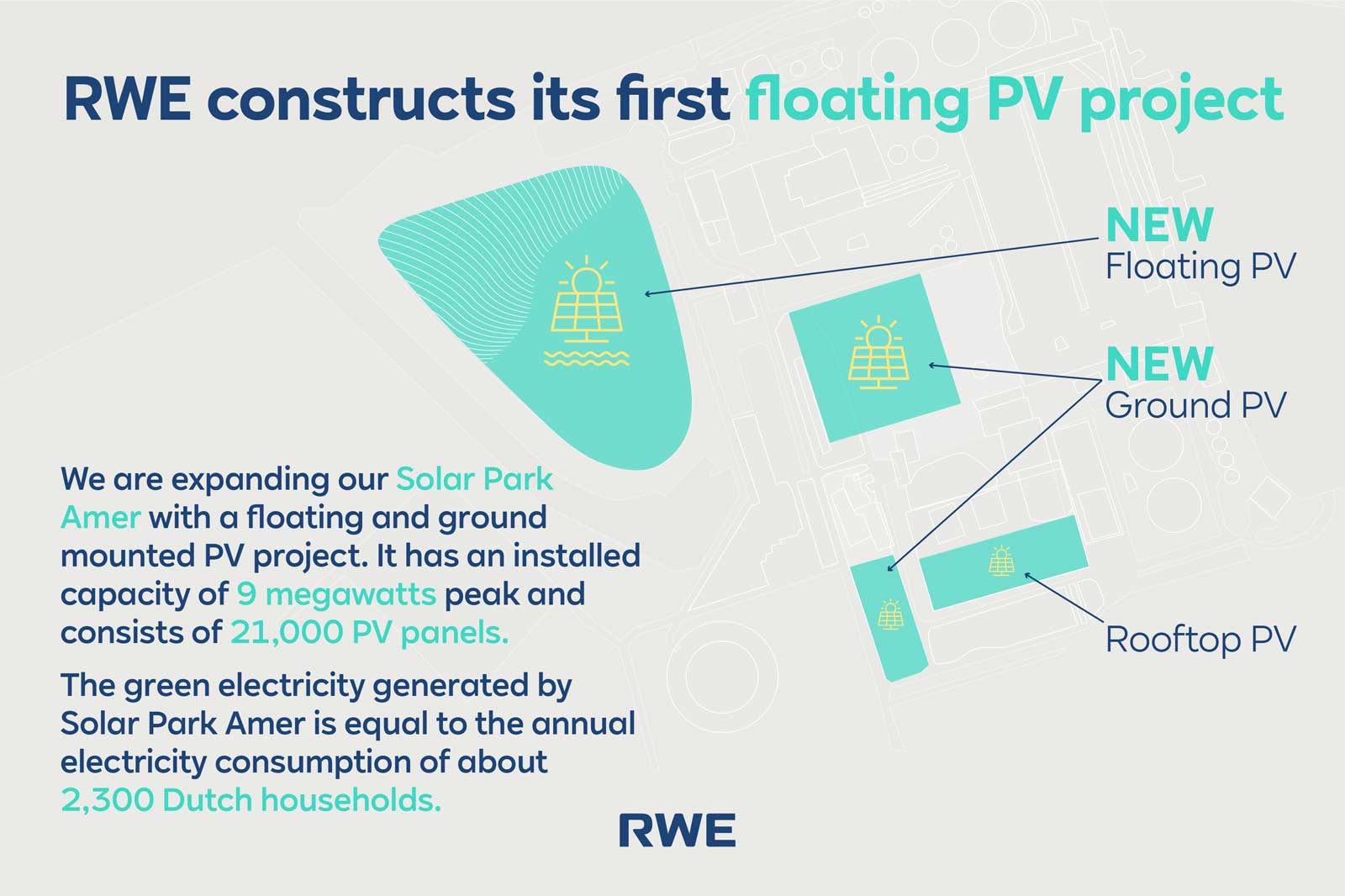 RWE constructs its first floating PV project

NEW
Floating PV

NEW
Ground PV

Rooftop PV

We are expanding our Solar Park Amer with a floating and ground mounted PV project. It has an installed capacity of 9 megawatts peak and consists of 21,000 PV panels.

The green electricity generated by Solar Park Amer is equal to the annual electricity consumption of about 2,300 Dutch households.

RWE